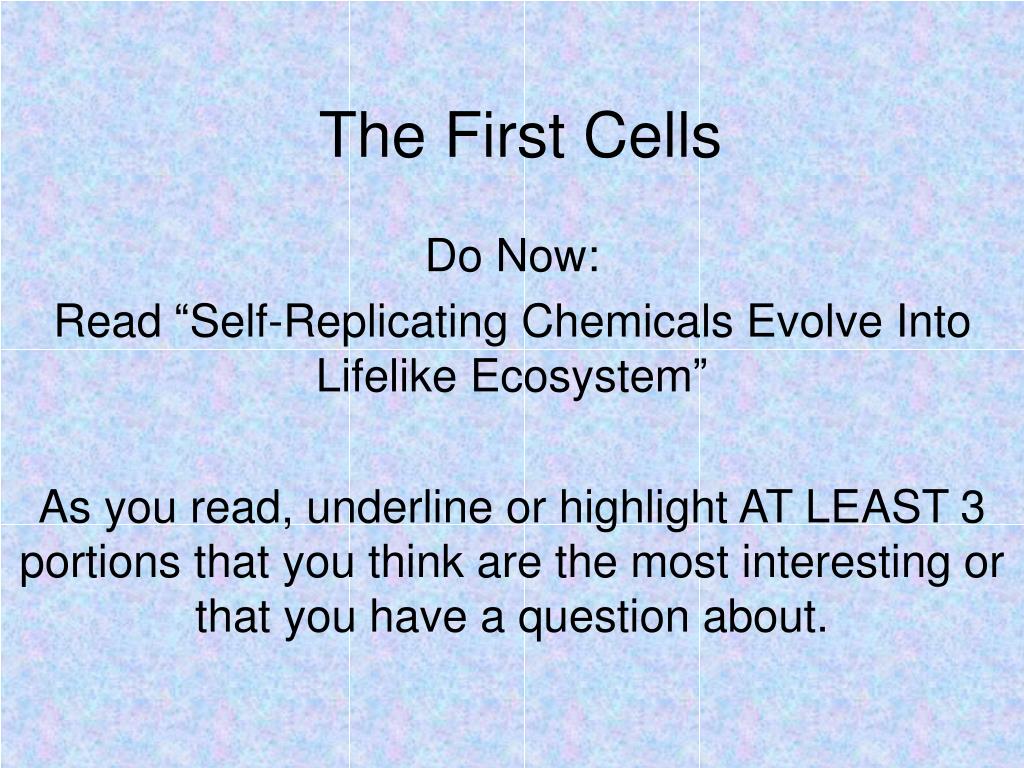 The First Cells

Do Now:

Read “Self-Replicating Chemicals Evolve Into Lifelike Ecosystem”

As you read, underline or highlight AT LEAST 3 portions that you think are the most interesting or that you have a question about.